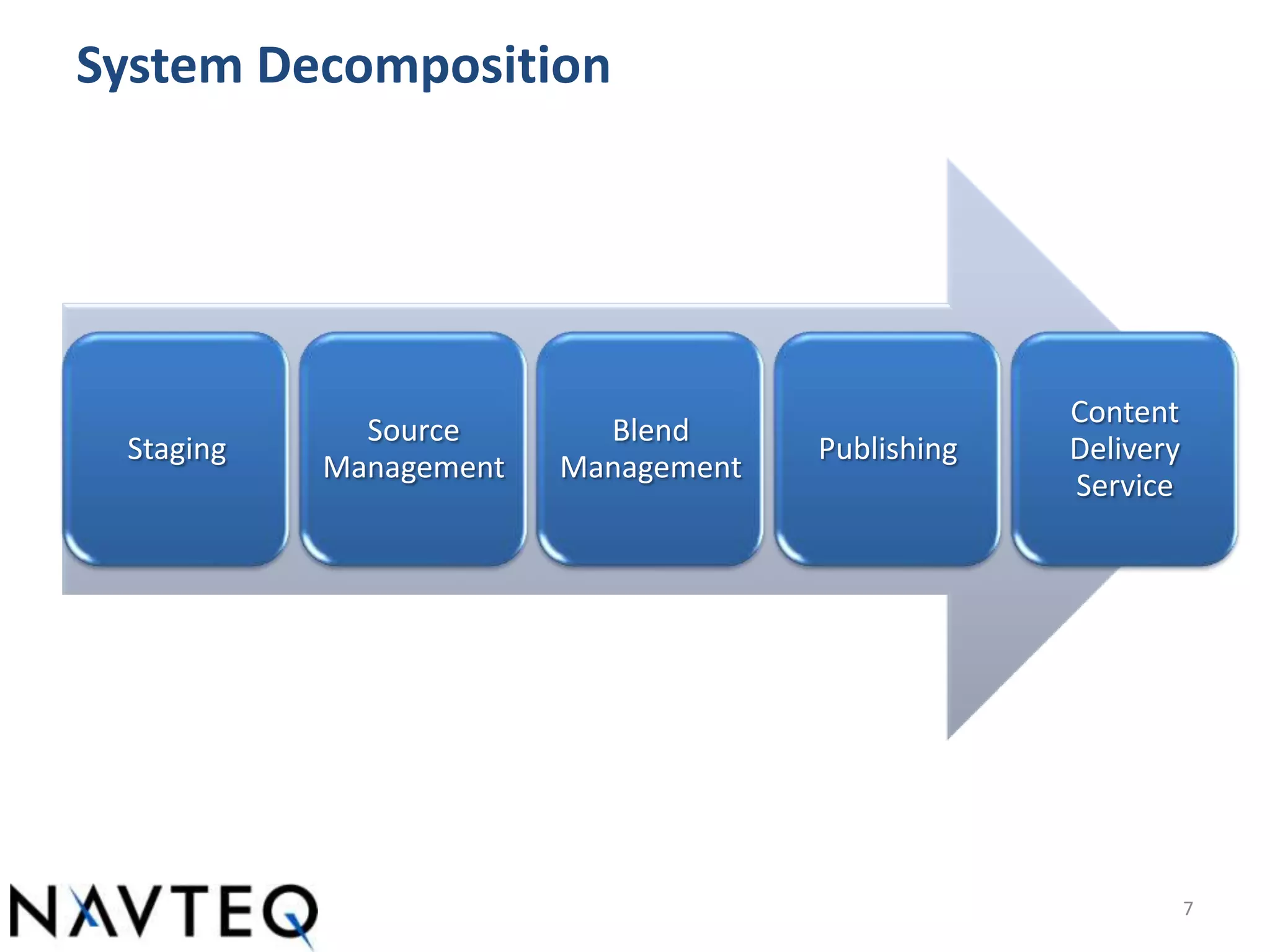 System Decomposition

Staging

Source Management

Blend Management

Publishing

Content Delivery Service

NAVTEQ

7